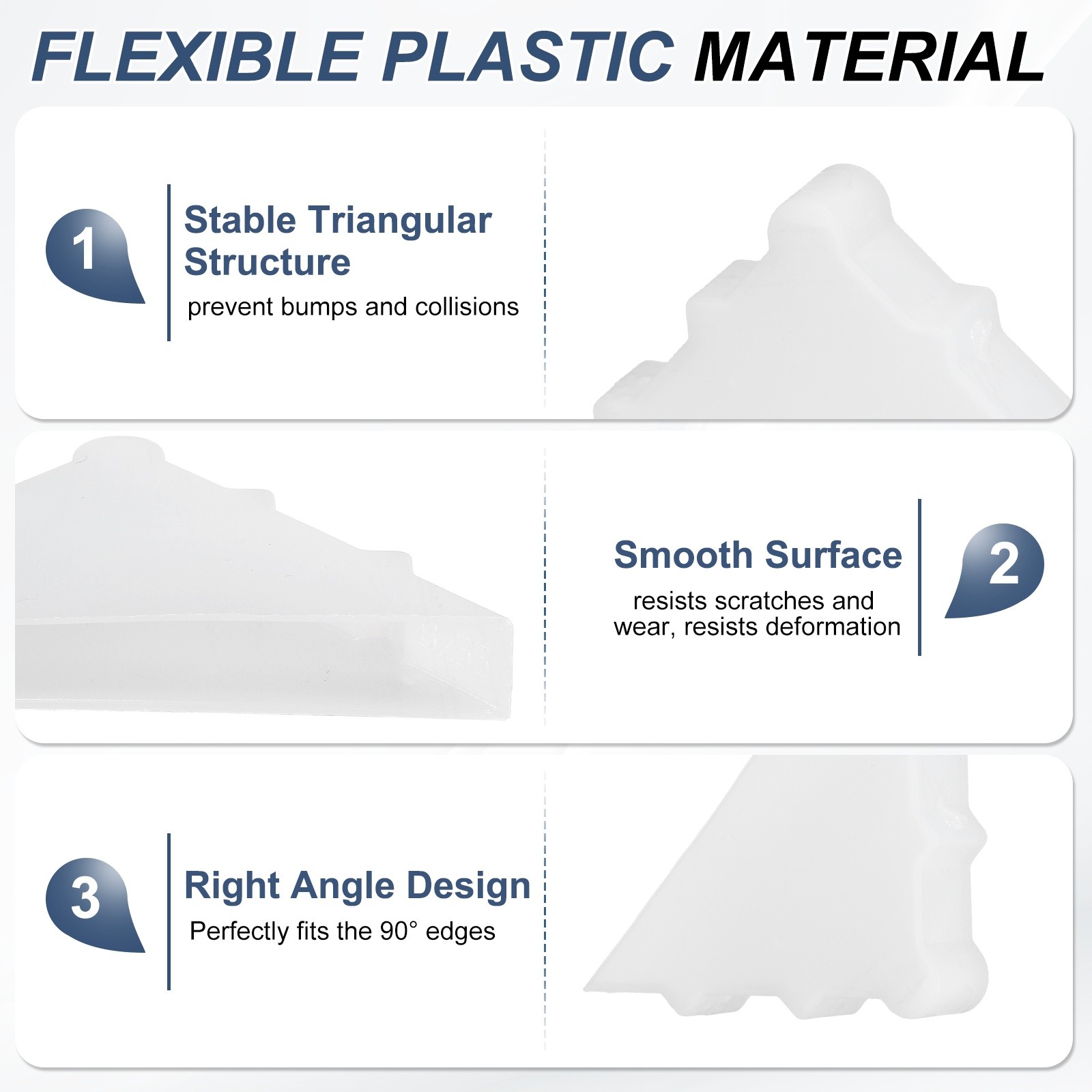 FLEXIBLE PLASTIC MATERIAL

1

Stable Triangular Structure

prevent bumps and collisions

Smooth Surface

resists scratches and wear, resists deformation

2

3

Right Angle Design

Perfectly fits the 90° edges